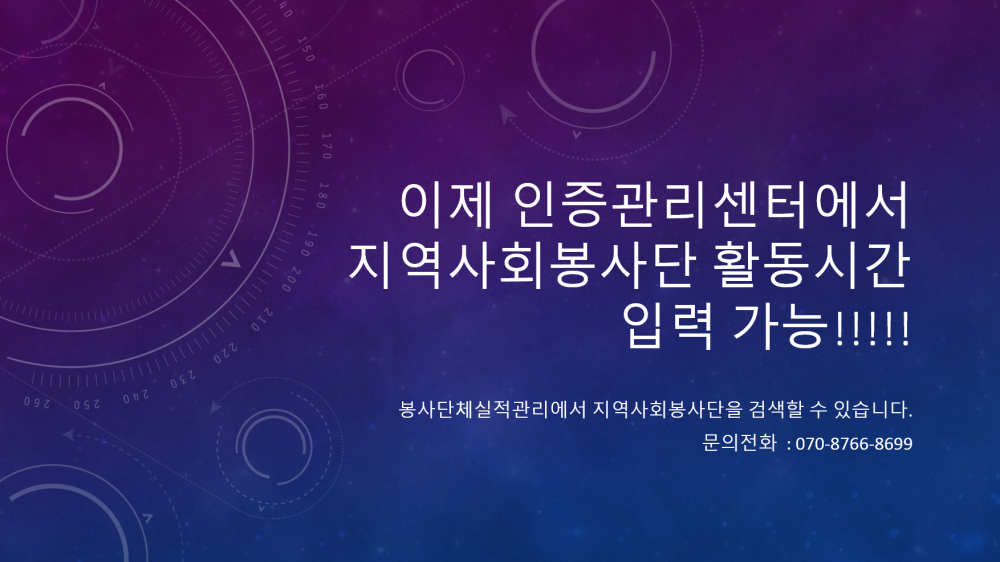 이제 인증관리센터에서 지역사회봉사단 활동시간 입력 가능!!!!!

봉사단체실적관리에서 지역사회봉사단을 검색할 수 있습니다.

문의전화 : 070-8766-8699